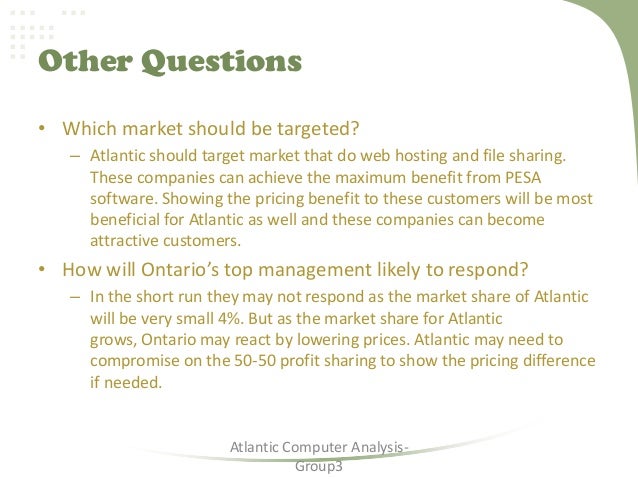 Other Questions

• Which market should be targeted?

– Atlantic should target market that do web hosting and file sharing. These companies can achieve the maximum benefit from PESA software. Showing the pricing benefit to these customers will be most beneficial for Atlantic as well and these companies can become attractive customers.

• How will Ontario's top management likely to respond?

– In the short run they may not respond as the market share of Atlantic will be very small 4%. But as the market share for Atlantic grows, Ontario may react by lowering prices. Atlantic may need to compromise on the 50-50 profit sharing to show the pricing difference if needed.

Atlantic Computer Analysis-Group3